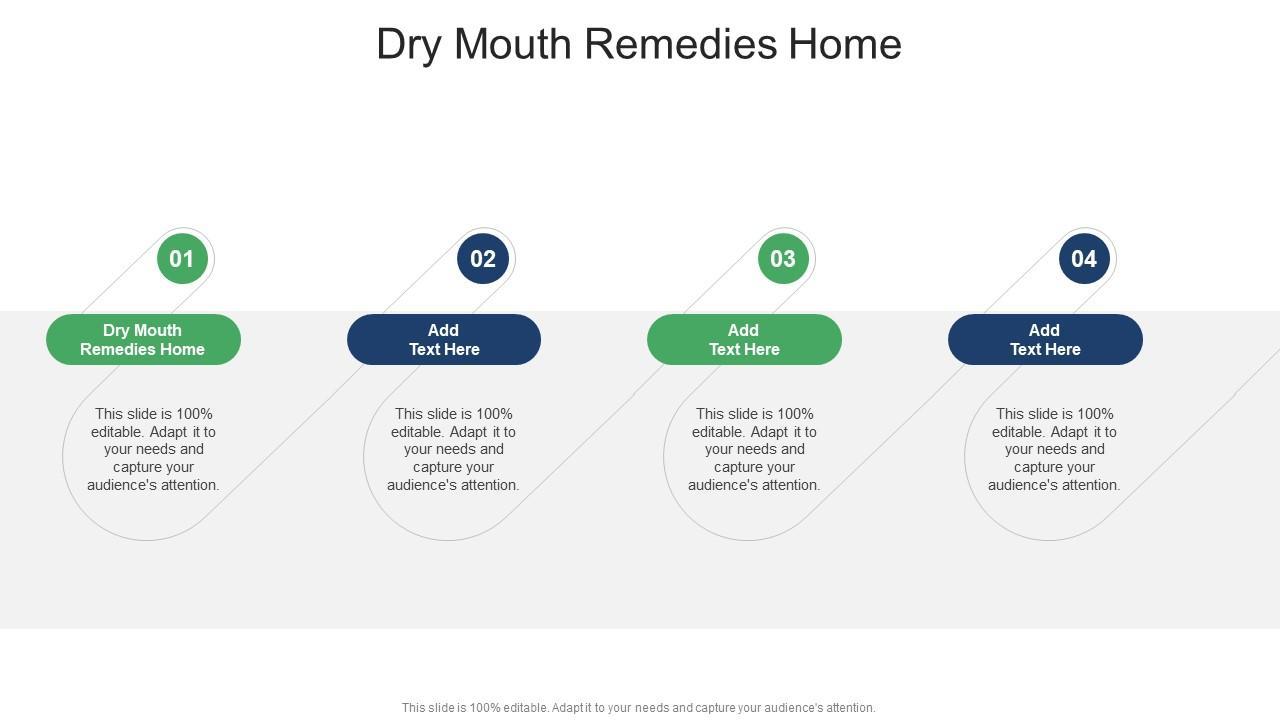 Dry Mouth Remedies Home

01

Dry Mouth Remedies Home

This slide is 100% editable. Adapt it to your needs and capture your audience's attention.

02

Add Text Here

This slide is 100% editable. Adapt it to your needs and capture your audience's attention.

03

Add Text Here

This slide is 100% editable. Adapt it to your needs and capture your audience's attention.

04

Add Text Here

This slide is 100% editable. Adapt it to your needs and capture your audience's attention.

This slide is 100% editable. Adapt it to your needs and capture your audience's attention.